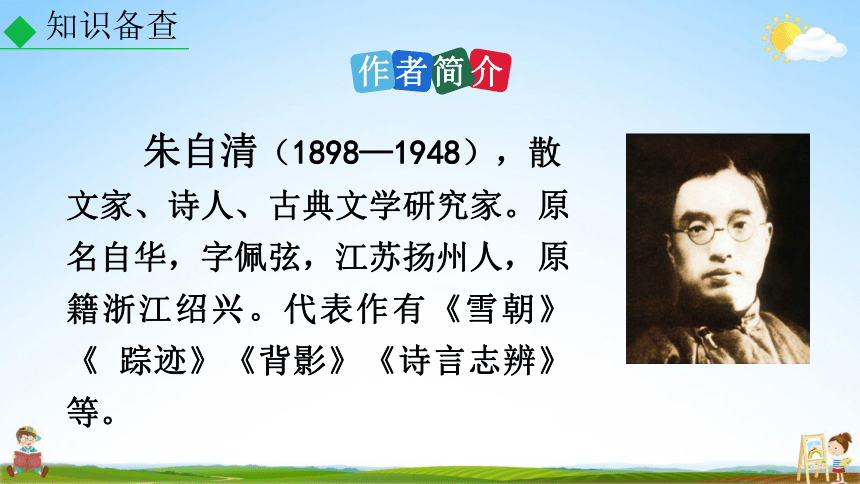 知识备查

作者简介

朱自清（1898—1948），散文家、诗人、古典文学研究家。原名自华，字佩弦，江苏扬州人，原籍浙江绍兴。代表作有《雪朝》《 踪迹》《背影》《诗言志辨》等。